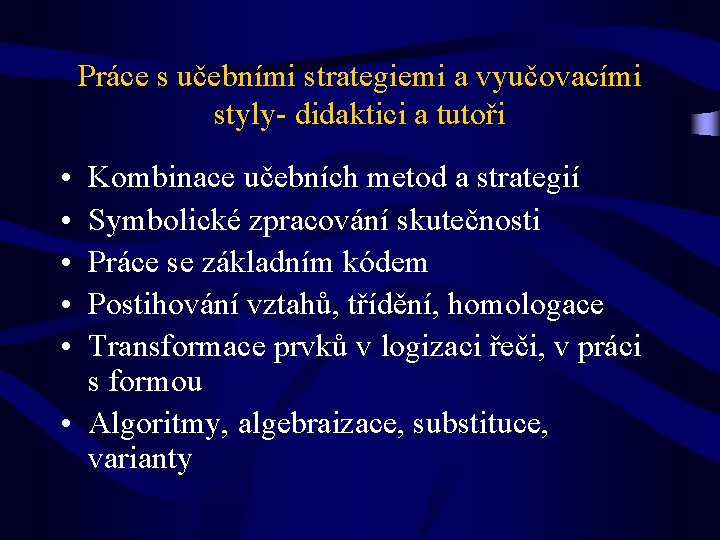 Práce s učebními strategiemi a vyučovacími styly- didaktici a tutoři

• Kombinace učebních metod a strategií
• Symbolické zpracování skutečnosti
• Práce se základním kódem
• Postihování vztahů, třídění, homologace
• Transformace prvků v logizaci řeči, v práci s formou
• Algoritmy, algebraizace, substituce, varianty